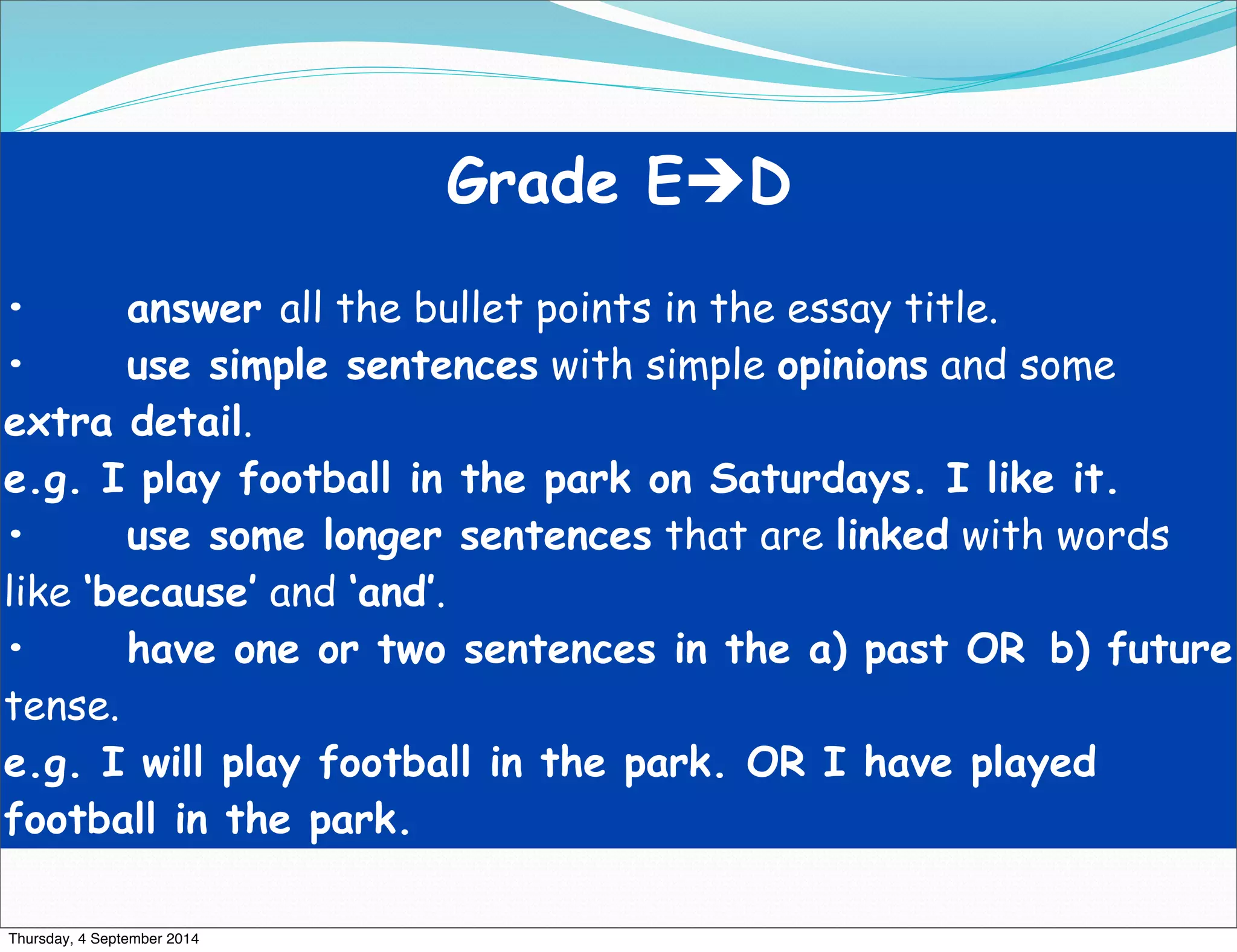 Grade E→D

• answer all the bullet points in the essay title.

• use simple sentences with simple opinions and some extra detail.

e.g. I play football in the park on Saturdays. I like it.

• use some longer sentences that are linked with words like 'because' and 'and'.

• have one or two sentences in the a) past OR b) future tense.

e.g. I will play football in the park. OR I have played football in the park.

Thursday, 4 September 2014